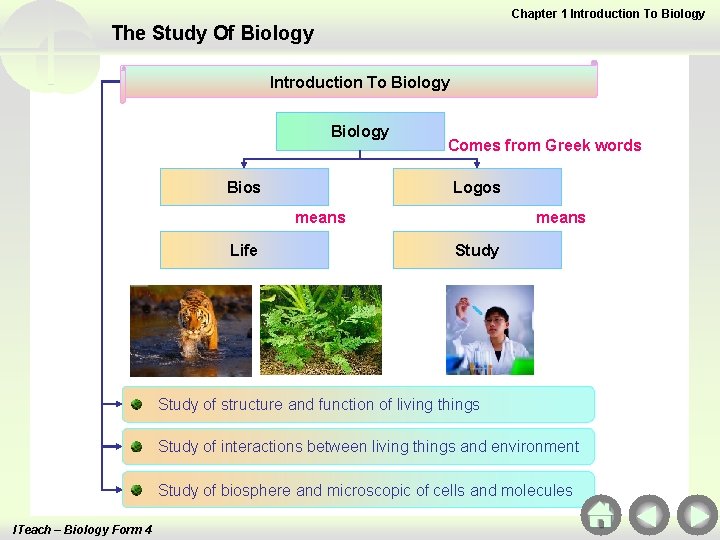 Chapter 1 Introduction To Biology

The Study Of Biology

Introduction To Biology

Biology

Comes from Greek words

Bios

Logos

means

means

Life

Study

Study of structure and function of living things

Study of interactions between living things and environment

Study of biosphere and microscopic of cells and molecules

ITeach – Biology Form 4